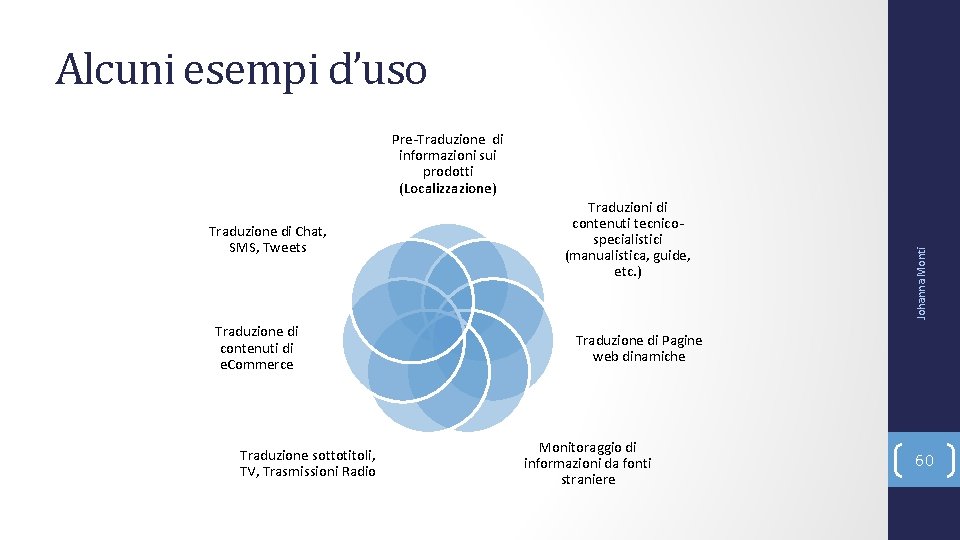 Alcuni esempi d'uso

Pre-Traduzione di informazioni sui prodotti (Localizzazione)

Traduzioni di contenuti tecnico-specialistici (manualistica, guide, etc.)

Traduzione di Pagine web dinamiche

Monitoraggio di informazioni da fonti straniere

Traduzione sottotitoli, TV, Trasmissioni Radio

Traduzione di contenuti di eCommerce

Traduzione di Chat, SMS, Tweets

Johanna Monti

60